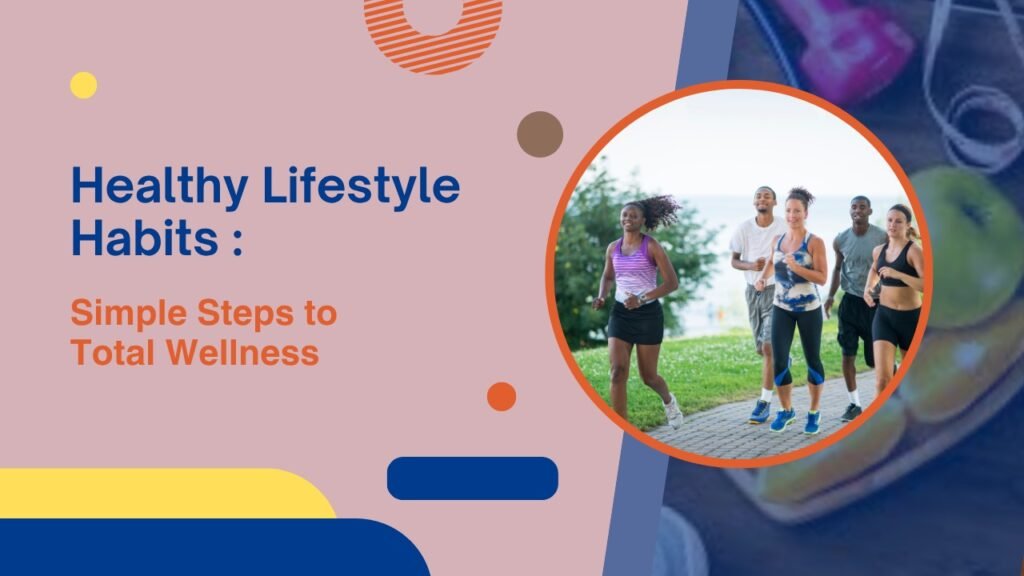 Healthy Lifestyle Habits :

Simple Steps to Total Wellness